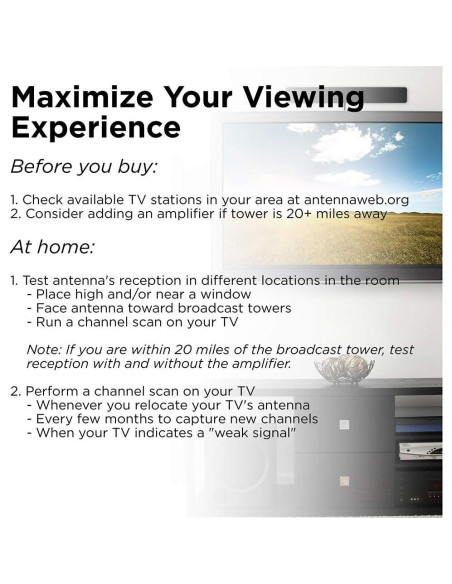 Maximize Your Viewing Experience

Before you buy:

1. Check available TV stations in your area at antennaweb.org
2. Consider adding an amplifier if tower is 20+ miles away

At home:

1. Test antenna's reception in different locations in the room
- Place high and/or near a window
- Face antenna toward broadcast towers
- Run a channel scan on your TV

Note: If you are within 20 miles of the broadcast tower, test reception with and without the amplifier.

2. Perform a channel scan on your TV
- Whenever you relocate your TV's antenna
- Every few months to capture new channels
- When your TV indicates a "weak signal"